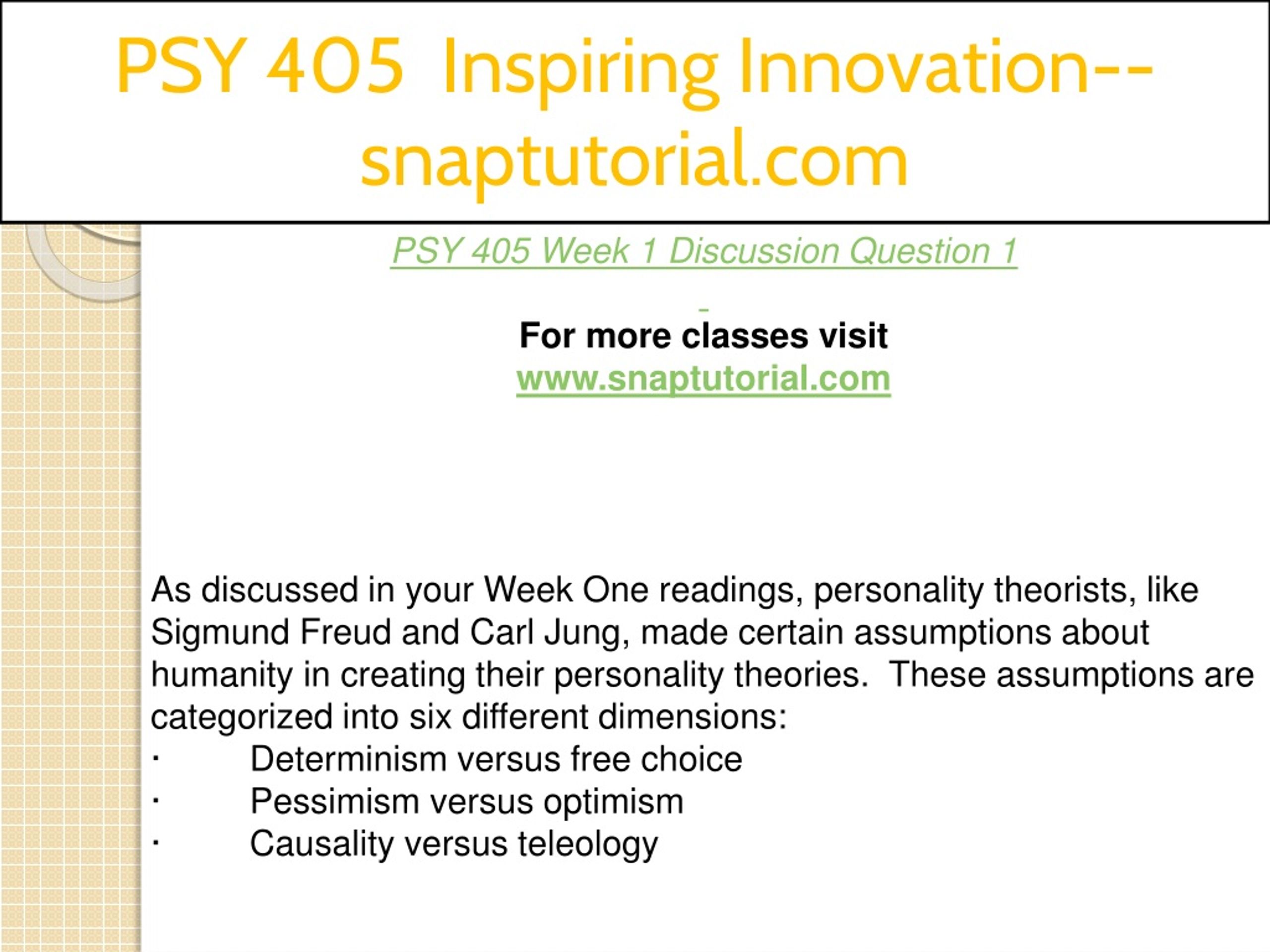 PSY 405 Inspiring Innovation--snaptutorial.com

PSY 405 Week 1 Discussion Question 1

For more classes visit
www.snaptutorial.com

As discussed in your Week One readings, personality theorists, like Sigmund Freud and Carl Jung, made certain assumptions about humanity in creating their personality theories. These assumptions are categorized into six different dimensions:
· Determinism versus free choice
· Pessimism versus optimism
· Causality versus teleology